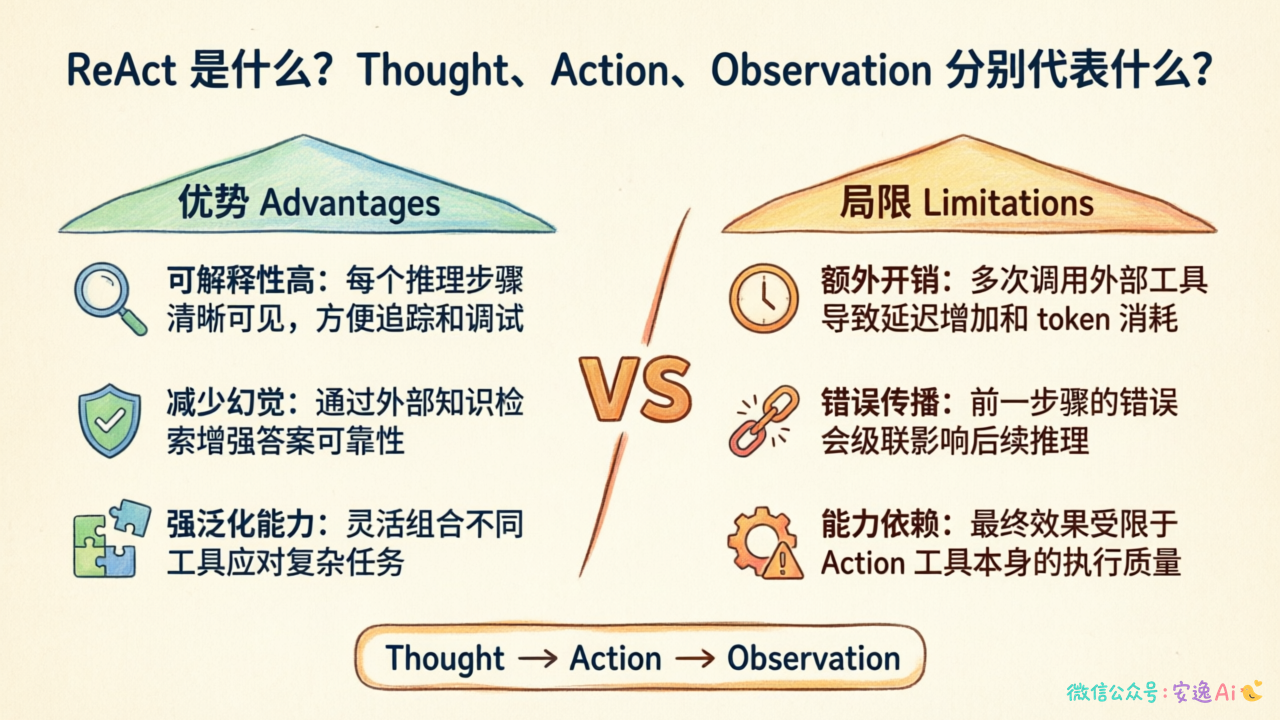 ReAct 是什么？Thought、Action、Observation 分别代表什么？

优势 Advantages

可解释性高：每个推理步骤清晰可见，方便追踪和调试

减少幻觉：通过外部知识检索增强答案可靠性

强泛化能力：灵活组合不同工具应对复杂任务

VS

局限 Limitations

额外开销：多次调用外部工具导致延迟增加和 token 消耗

错误传播：前一步骤的错误会级联影响后续推理

能力依赖：最终效果受限于 Action 工具本身的执行质量

Thought → Action → Observation

微信公众号：安逸Ai